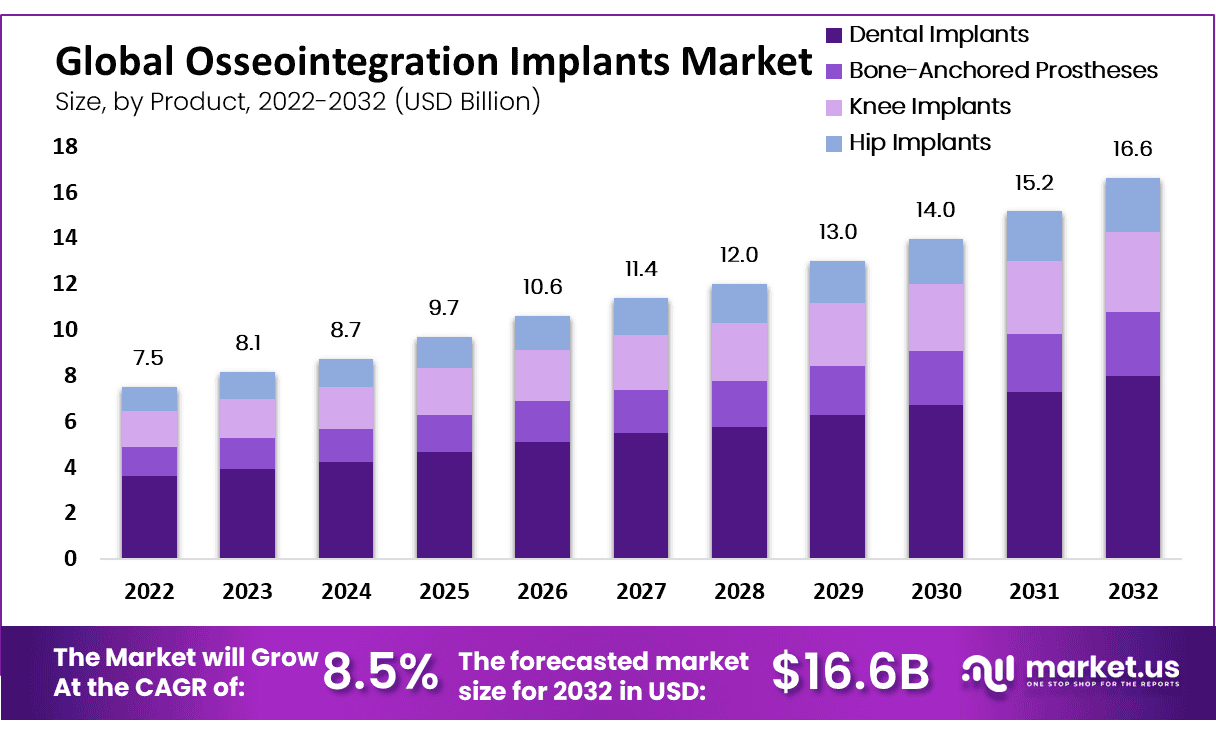 Global Osseointegration Implants Market
Size, by Product, 2022-2032 (USD Billion)

Dental Implants
Bone-Anchored Prostheses
Knee Implants
Hip Implants

18
16
14
12
10
8
6
4
2
0

7.5
8.1
8.7
9.7
10.6
11.4
12.0
13.0
14.0
15.2
16.6

2022
2023
2024
2025
2026
2027
2028
2029
2030
2031
2032

The Market will Grow At the CAGR of: 8.5%
The forecasted market size for 2032 in USD: $16.6B
market.us
ONE STOP SHOP FOR THE REPORTS